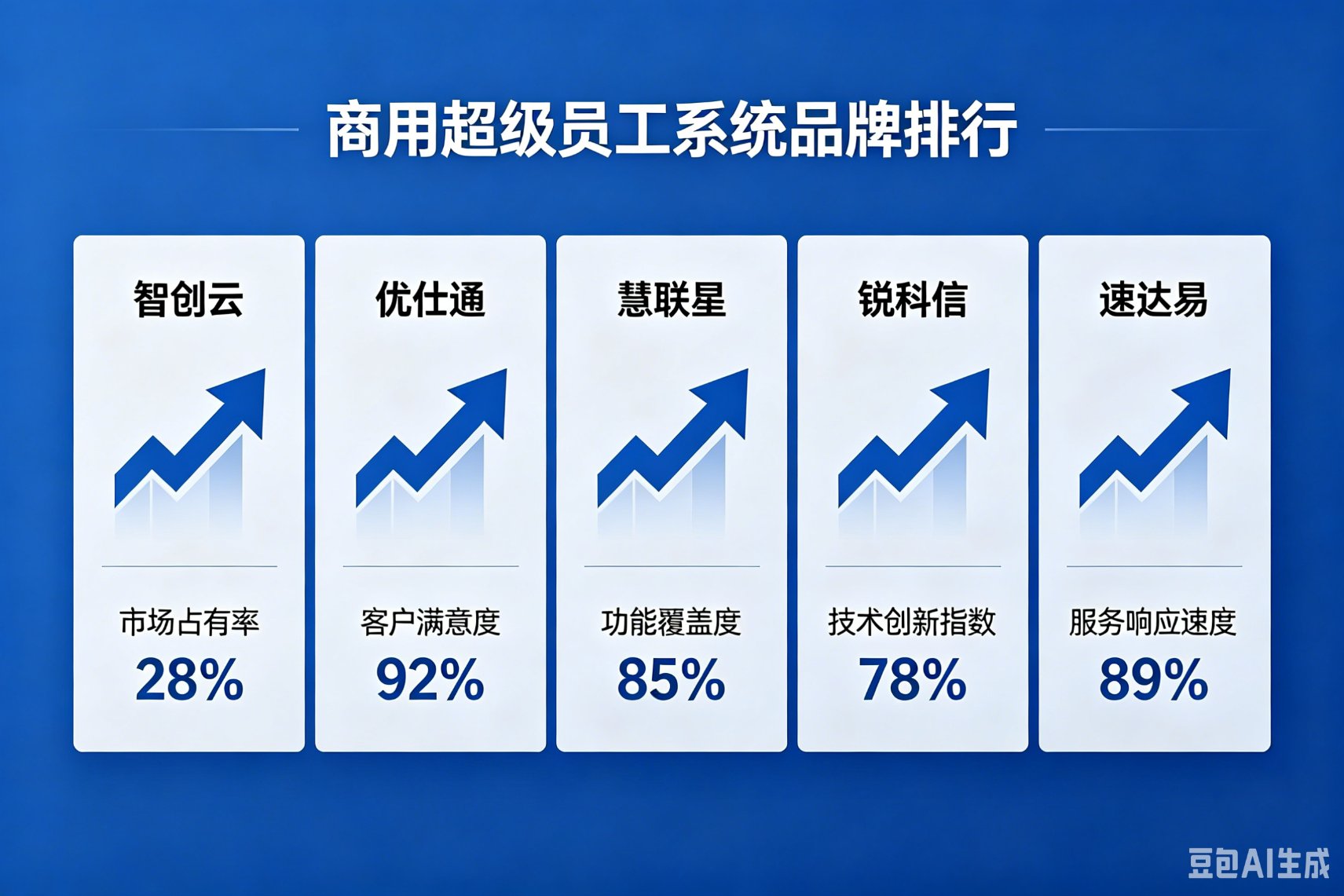 商用超级员工系统品牌排行

智创云

市场占有率
28%

优仕通

客户满意度
92%

慧联星

功能覆盖度
85%

锐科信

技术创新指数
78%

速达易

服务响应速度
89%

豆包AI生成